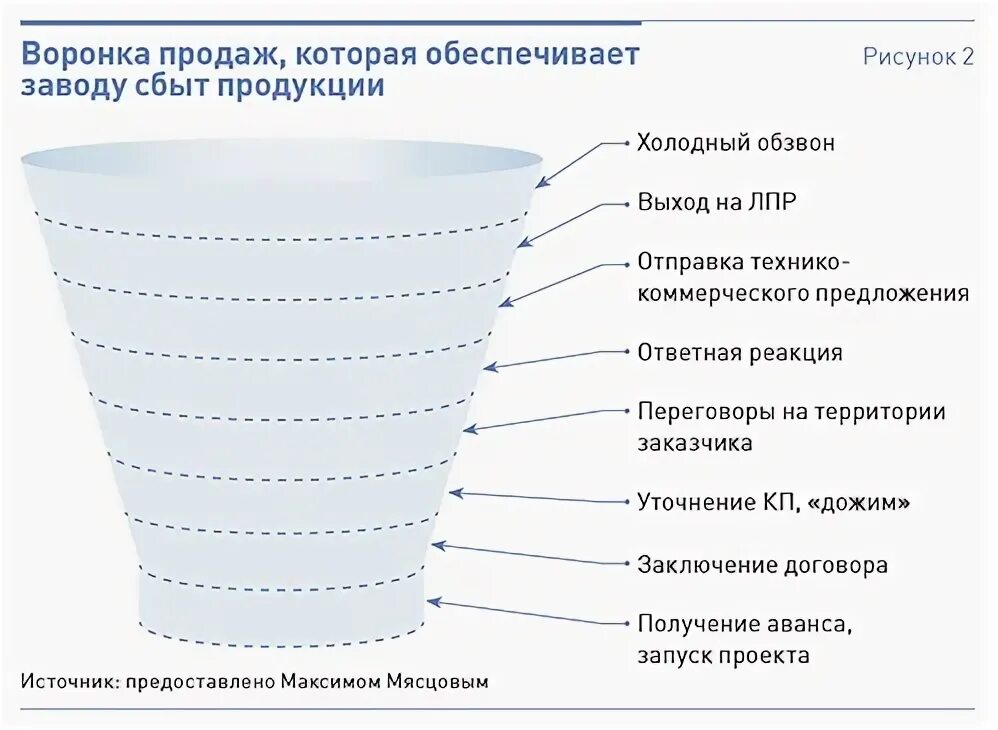 Воронка продаж, которая обеспечивает заводу сбыт продукции

Рисунок 2

Холодный обзвон

Выход на ЛПР

Отправка технико-коммерческого предложения

Ответная реакция

Переговоры на территории заказчика

Уточнение КП, «дожим»

Заключение договора

Получение аванса, запуск проекта

Источник: предоставлено Максимом Мясцовым